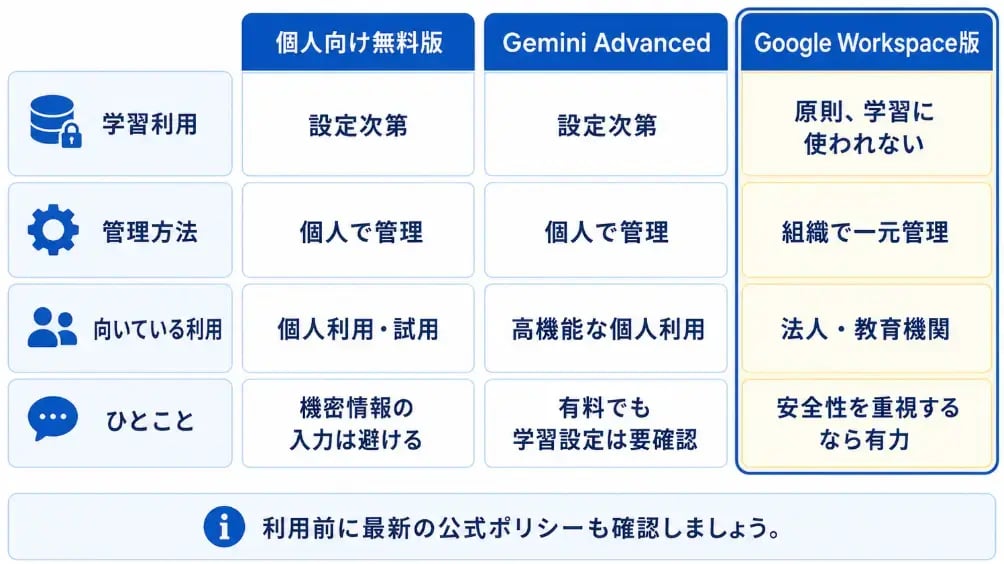 | | 個人向け無料版 | Gemini Advanced | Google Workspace版 |
|---|---|---|---|
| 学習利用 | 設定次第 | 設定次第 | 原則、学習に使われない |
| 管理方法 | 個人で管理 | 個人で管理 | 組織で一元管理 |
| 向いている利用 | 個人利用・試用 | 高機能な個人利用 | 法人・教育機関 |
| ひとこと | 機密情報の入力は避ける | 有料でも学習設定は要確認 | 安全性を重視するなら有力 |

利用前に最新の公式ポリシーも確認しましょう。